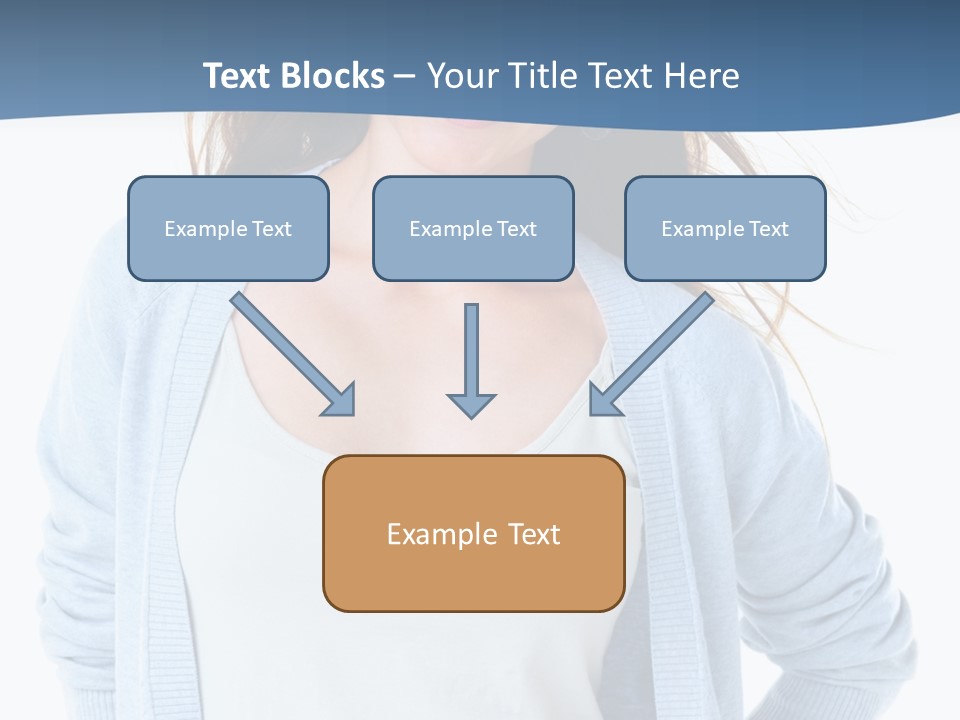 Text Blocks – Your Title Text Here

Example Text

Example Text

Example Text

Example Text